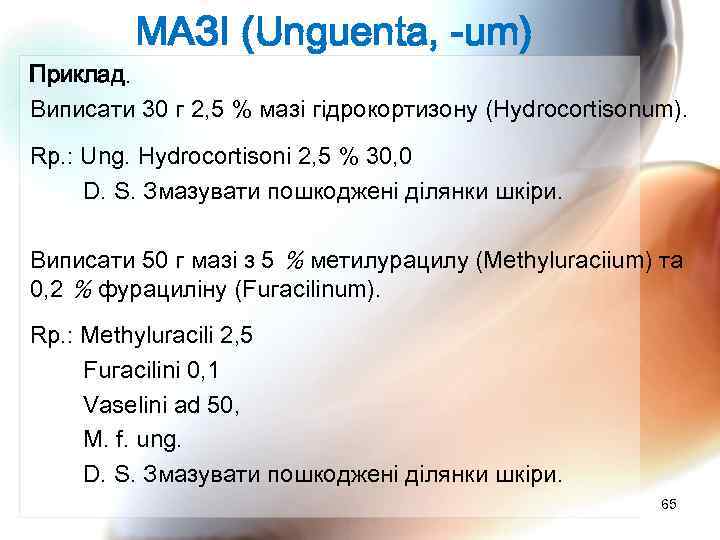 МАЗІ (Unguenta, -um)

Приклад.

Виписати 30 г 2,5 % мазі гідрокортизону (Hydrocortisonum).

Rp.: Ung. Hydrocortisoni 2,5 % 30,0
D. S. Змазувати пошкоджені ділянки шкіри.

Виписати 50 г мазі з 5 % метилурацилу (Methyluraciium) та 0,2 % фурациліну (Furacilinum).

Rp.: Methyluracili 2,5
Furacilini 0,1
Vaselini ad 50,
M. f. ung.
D. S. Змазувати пошкоджені ділянки шкіри.

65